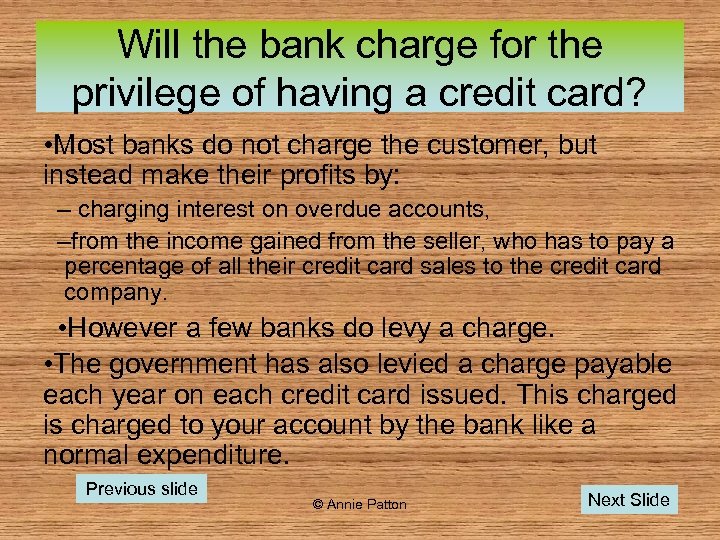 Will the bank charge for the privilege of having a credit card?

•Most banks do not charge the customer, but instead make their profits by:

– charging interest on overdue accounts,

–from the income gained from the seller, who has to pay a percentage of all their credit card sales to the credit card company.

•However a few banks do levy a charge.

•The government has also levied a charge payable each year on each credit card issued. This charged is charged to your account by the bank like a normal expenditure.

Previous slide

© Annie Patton

Next Slide